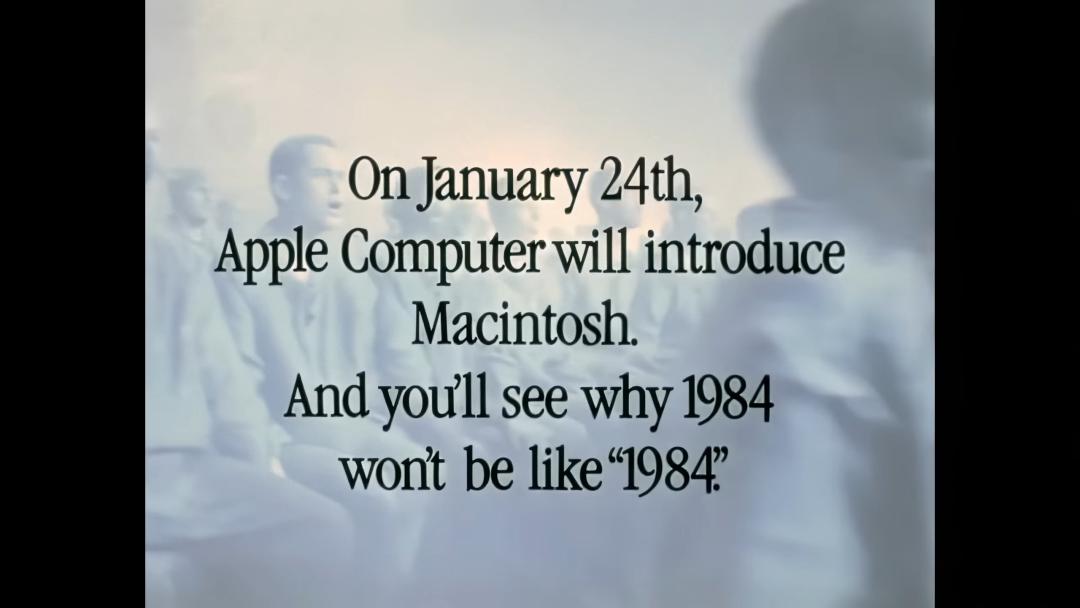 On January 24th, Apple Computer will introduce Macintosh. And you'll see why 1984 won't be like "1984."